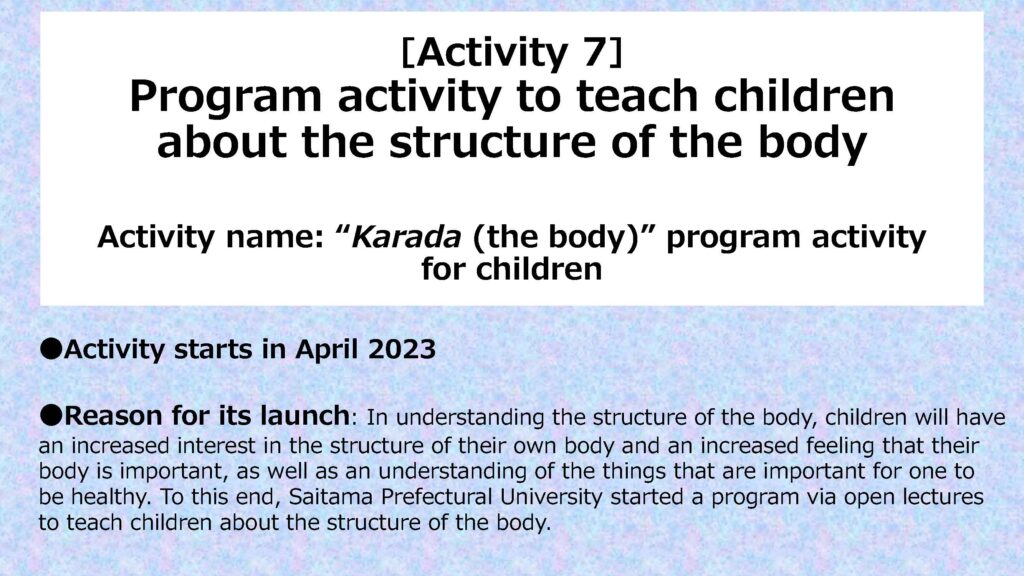 [Activity 7]
Program activity to teach children about the structure of the body

Activity name: “Karada (the body)” program activity for children

●Activity starts in April 2023

●Reason for its launch: In understanding the structure of the body, children will have an increased interest in the structure of their own body and an increased feeling that their body is important, as well as an understanding of the things that are important for one to be healthy. To this end, Saitama Prefectural University started a program via open lectures to teach children about the structure of the body.